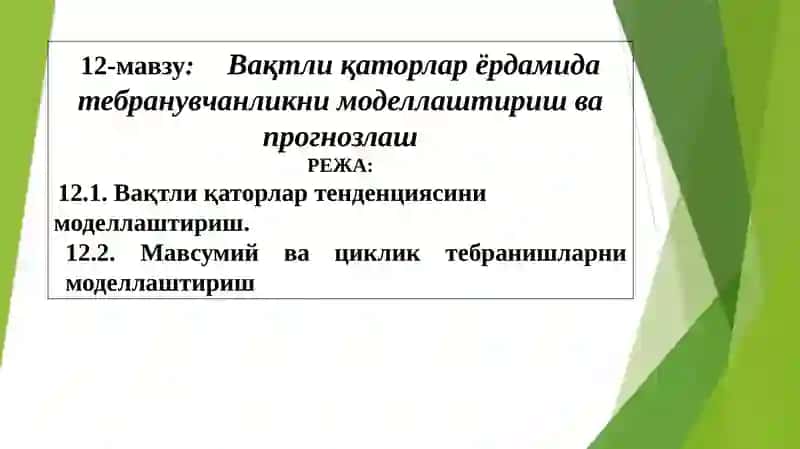 12-мавзу: Вақтли қаторлар ёрдамида тебранувчанликни моделлаштириш ва прогнозлаш

РЕЖА:

12.1. Вақтли қаторлар тенденциясини моделлаштириш.

12.2. Мавсумий ва циклик тебранишларни моделлаштириш